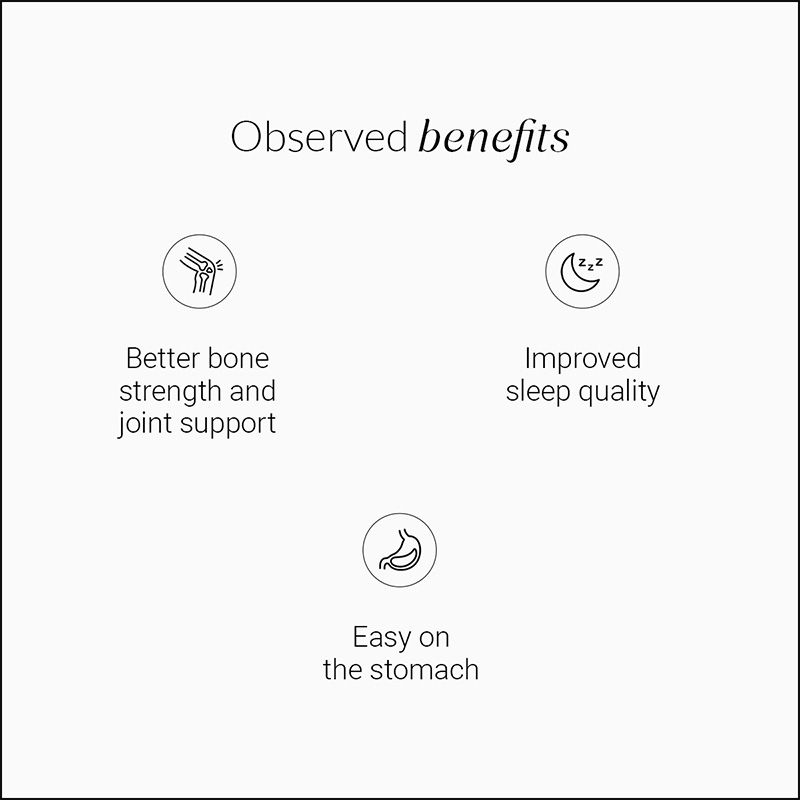 Observed benefits

Better bone strength and joint support

Improved sleep quality

Easy on the stomach